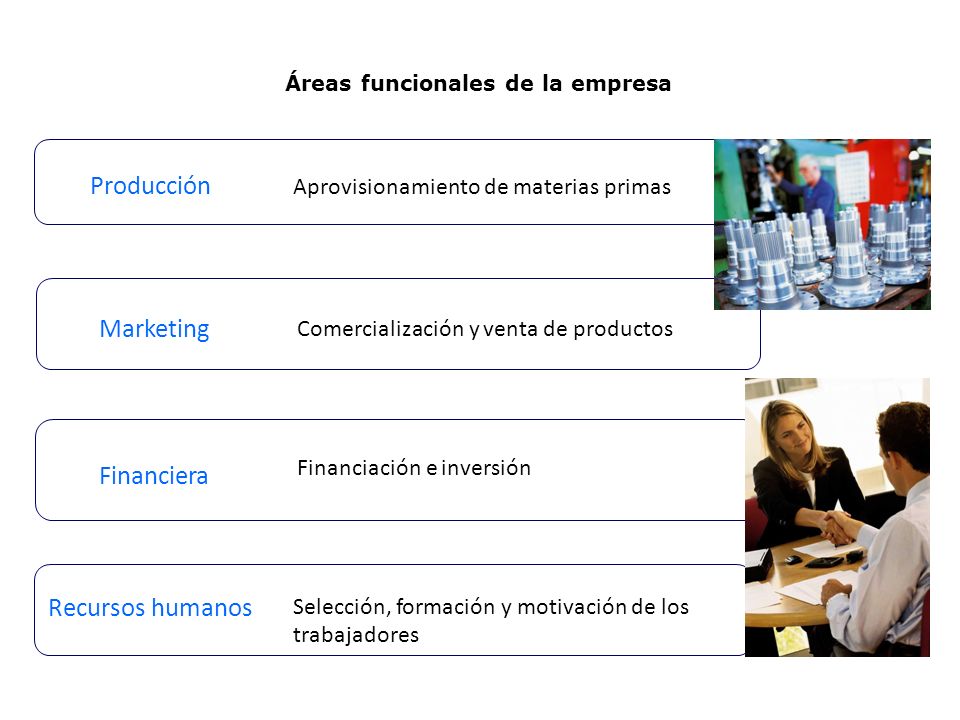 Áreas funcionales de la empresa

Producción

Aprovisionamiento de materias primas

Marketing

Comercialización y venta de productos

Financiera

Financiación e inversión

Recursos humanos

Selección, formación y motivación de los trabajadores